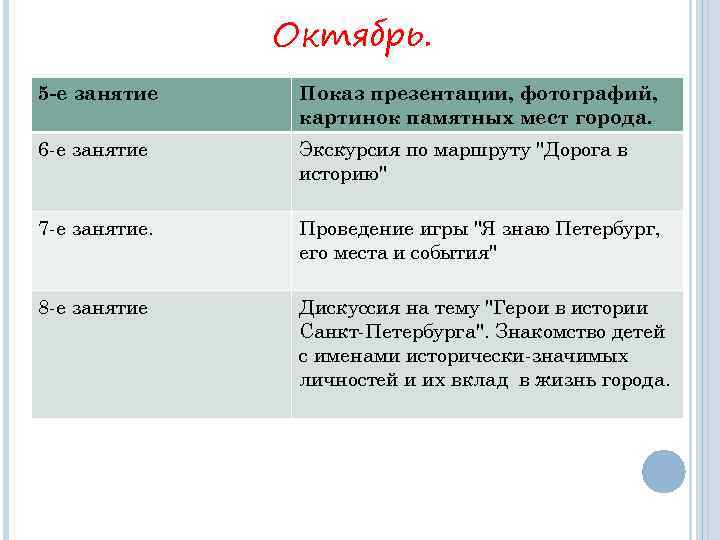 Октябрь.

| 5-е занятие | Показ презентации, фотографий, картинок памятных мест города. |
|---|---|
| 6-е занятие | Экскурсия по маршруту "Дорога в историю" |
| 7-е занятие. | Проведение игры "Я знаю Петербург, его места и события" |
| 8-е занятие | Дискуссия на тему "Герои в истории Санкт-Петербурга". Знакомство детей с именами исторически-значимых личностей и их вклад в жизнь города. |